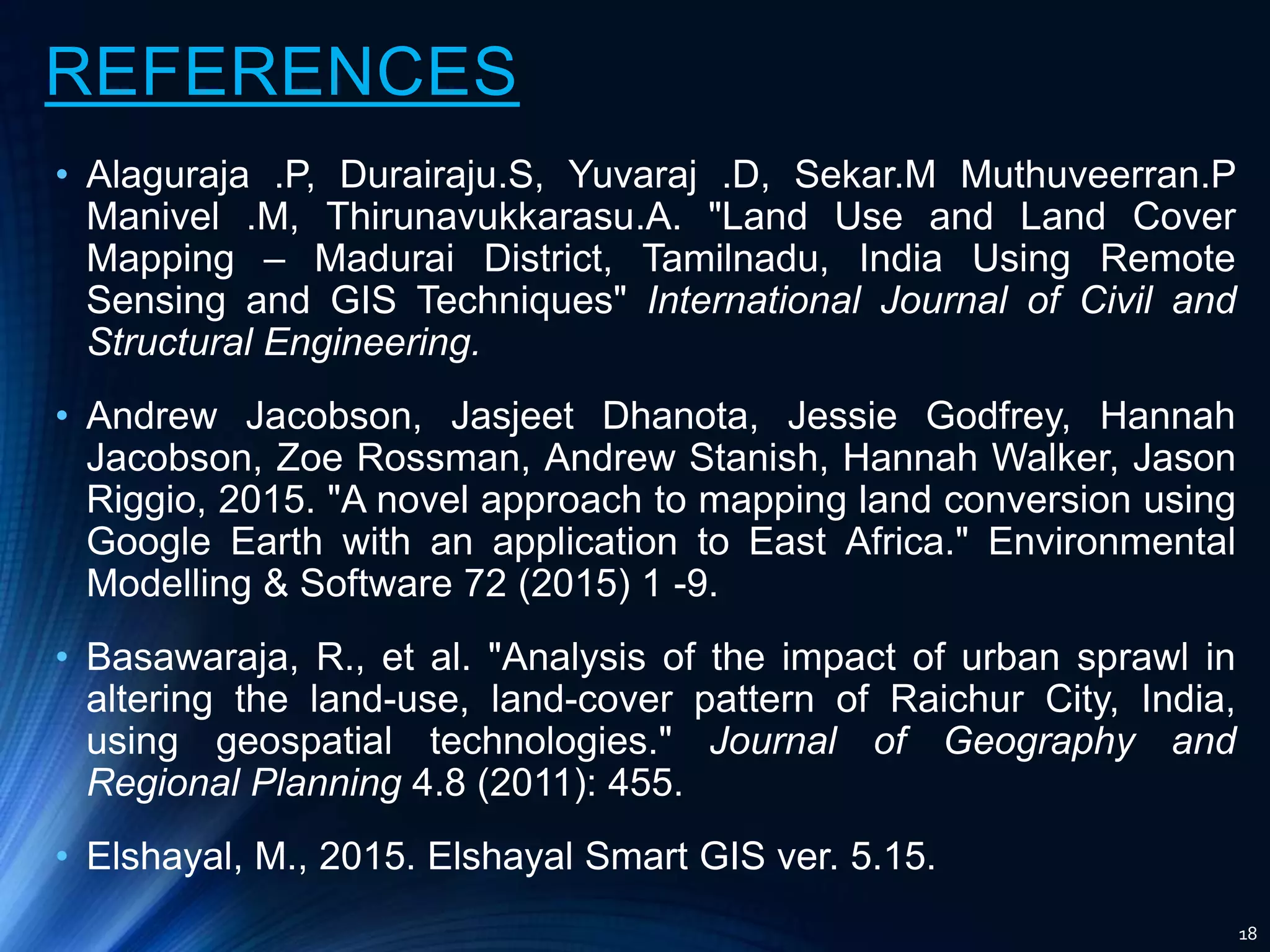 REFERENCES

• Alaguraja .P, Durairaju.S, Yuvaraj .D, Sekar.M Muthuveerran.P Manivel .M, Thirunavukkarasu.A. "Land Use and Land Cover Mapping – Madurai District, Tamilnadu, India Using Remote Sensing and GIS Techniques" International Journal of Civil and Structural Engineering.

• Andrew Jacobson, Jasjeet Dhanota, Jessie Godfrey, Hannah Jacobson, Zoe Rossman, Andrew Stanish, Hannah Walker, Jason Riggio, 2015. "A novel approach to mapping land conversion using Google Earth with an application to East Africa." Environmental Modelling & Software 72 (2015) 1 -9.

• Basawaraja, R., et al. "Analysis of the impact of urban sprawl in altering the land-use, land-cover pattern of Raichur City, India, using geospatial technologies." Journal of Geography and Regional Planning 4.8 (2011): 455.

• Elshayal, M., 2015. Elshayal Smart GIS ver. 5.15.

18